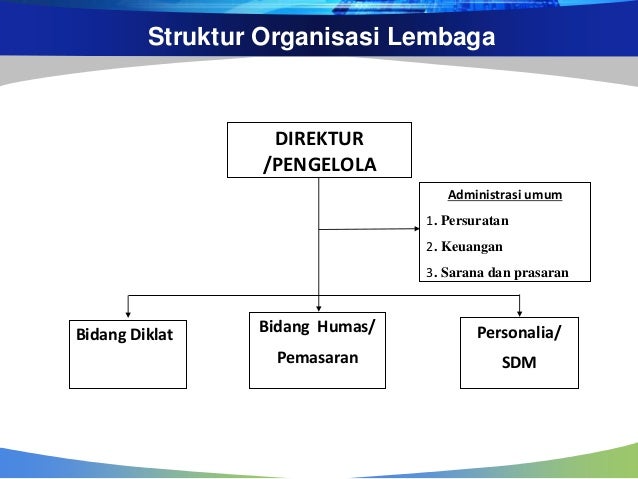 Struktur Organisasi Lembaga

DIREKTUR
/PENGELOLA

Administrasi umum
1. Persuratan
2. Keuangan
3. Sarana dan prasaran

Bidang Diklat

Bidang Humas/
Pemasaran

Personalia/
SDM